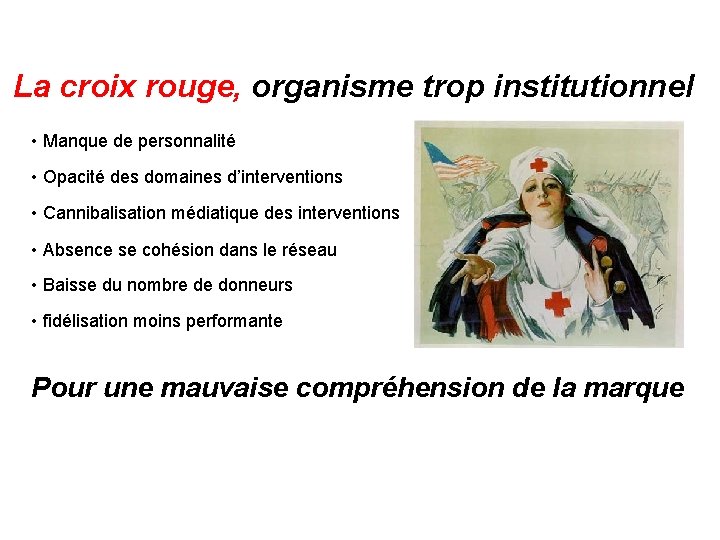 La croix rouge, organisme trop institutionnel

• Manque de personnalité

• Opacité des domaines d'interventions

• Cannibalisation médiatique des interventions

• Absence se cohésion dans le réseau

• Baisse du nombre de donneurs

• fidélisation moins performante

Pour une mauvaise compréhension de la marque